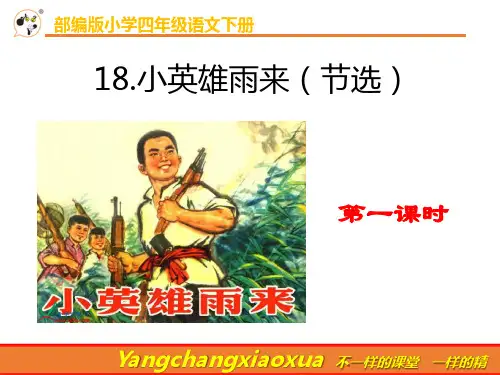 部编版小学四年级语文下册

18.小英雄雨来（节选）

小英雄雨来

第一课时

Yangchangxiaoxua 不一样的课堂 一样的精